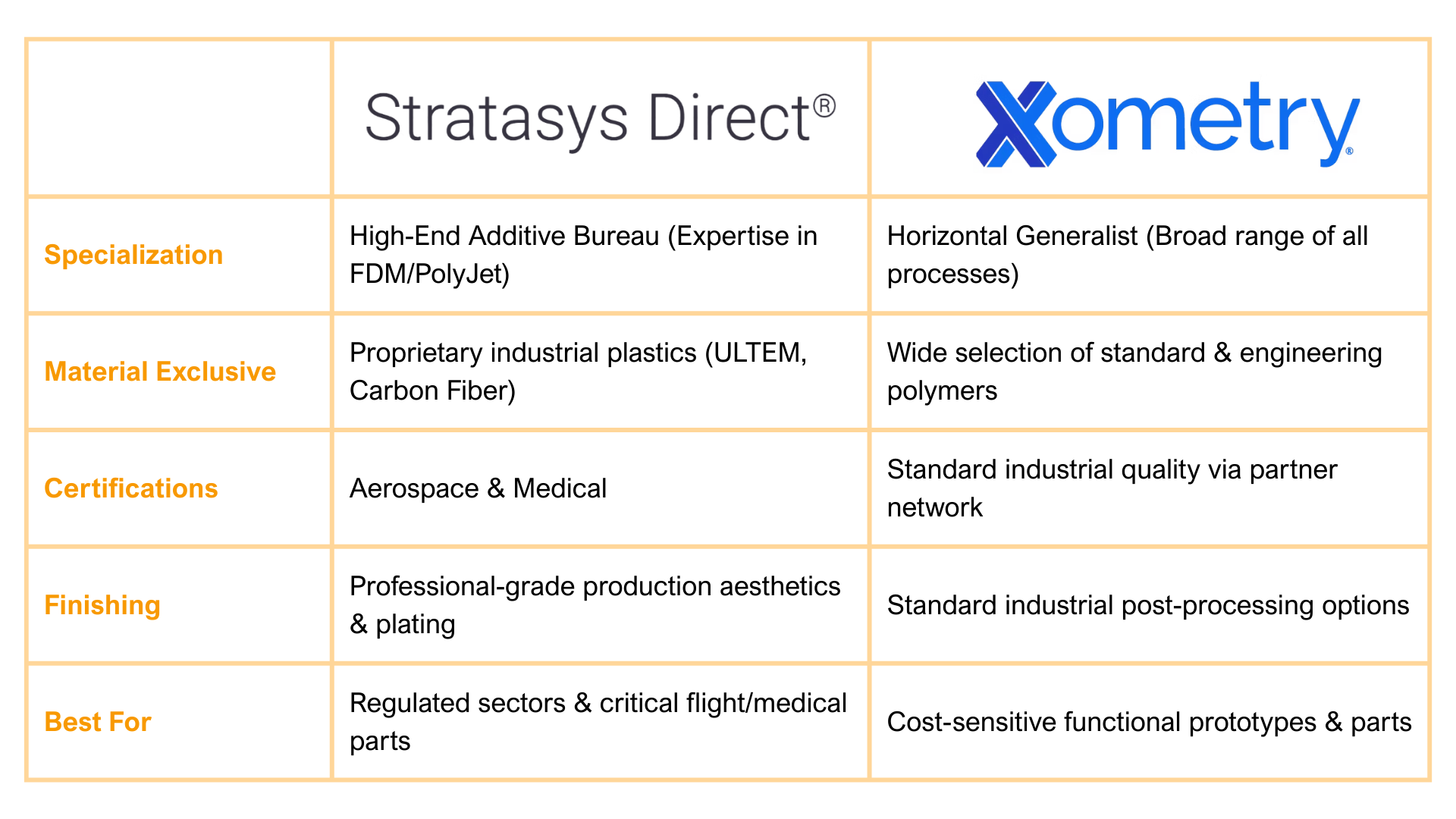 | | Stratasys Direct® | Xometry® |
|---|---|---|
| Specialization | High-End Additive Bureau (Expertise in FDM/PolyJet) | Horizontal Generalist (Broad range of all processes) |
| Material Exclusive | Proprietary industrial plastics (ULTEM, Carbon Fiber) | Wide selection of standard & engineering polymers |
| Certifications | Aerospace & Medical | Standard industrial quality via partner network |
| Finishing | Professional-grade production aesthetics & plating | Standard industrial post-processing options |
| Best For | Regulated sectors & critical flight/medical parts | Cost-sensitive functional prototypes & parts |